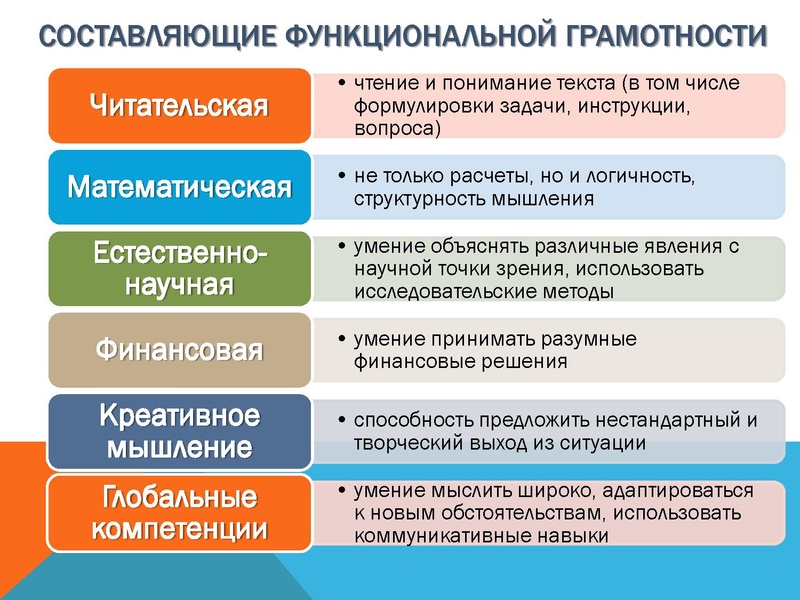 СОСТАВЛЯЮЩИЕ ФУНКЦИОНАЛЬНОЙ ГРАМОТНОСТИ

Читательская

• чтение и понимание текста (в том числе формулировки задачи, инструкции, вопроса)

Математическая

• не только расчеты, но и логичность, структурность мышления

Естественно-научная

• умение объяснять различные явления с научной точки зрения, использовать исследовательские методы

Финансовая

• умение принимать разумные финансовые решения

Креативное мышление

• способность предложить нестандартный и творческий выход из ситуации

Глобальные компетенции

• умение мыслить широко, адаптироваться к новым обстоятельствам, использовать коммуникативные навыки